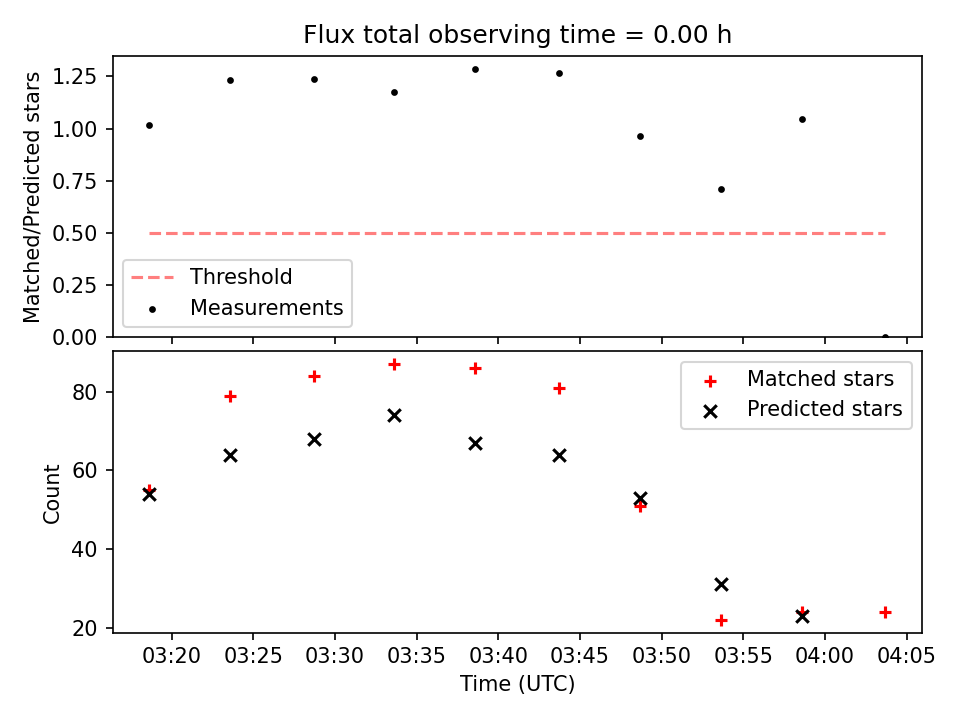 Flux total observing time = 0.00 h

Matched/Predicted stars

1.25
1.00
0.75
0.50
0.25
0.00

Threshold
Measurements

Count

80
60
40
20

Matched stars
Predicted stars

03:20 03:25 03:30 03:35 03:40 03:45 03:50 03:55 04:00 04:05

Time (UTC)